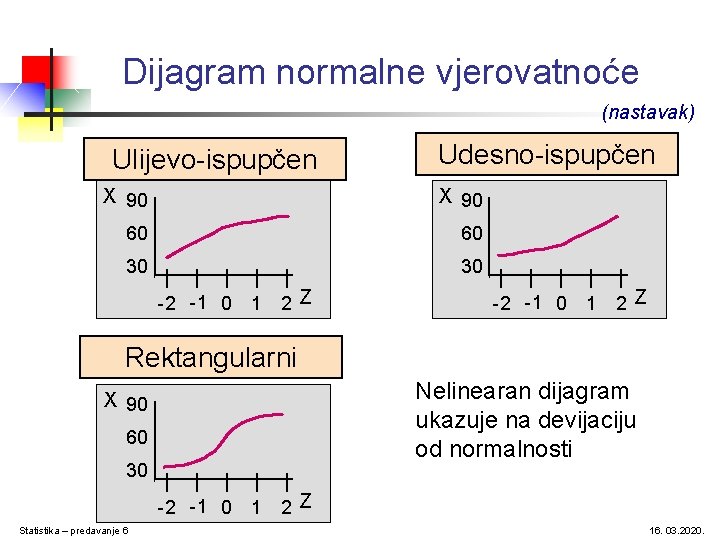 Dijagram normalne vjerovatnoće

(nastavak)

Ulijevo-ispupčen

X 90
60
30
-2 -1 0 1 2 Z

Udesno-ispupčen

X 90
60
30
-2 -1 0 1 2 Z

Rektangularni

X 90
60
30
-2 -1 0 1 2 Z

Nelinearan dijagram ukazuje na devijaciju od normalnosti

Statistika – predavanje 6

16. 03.2020.